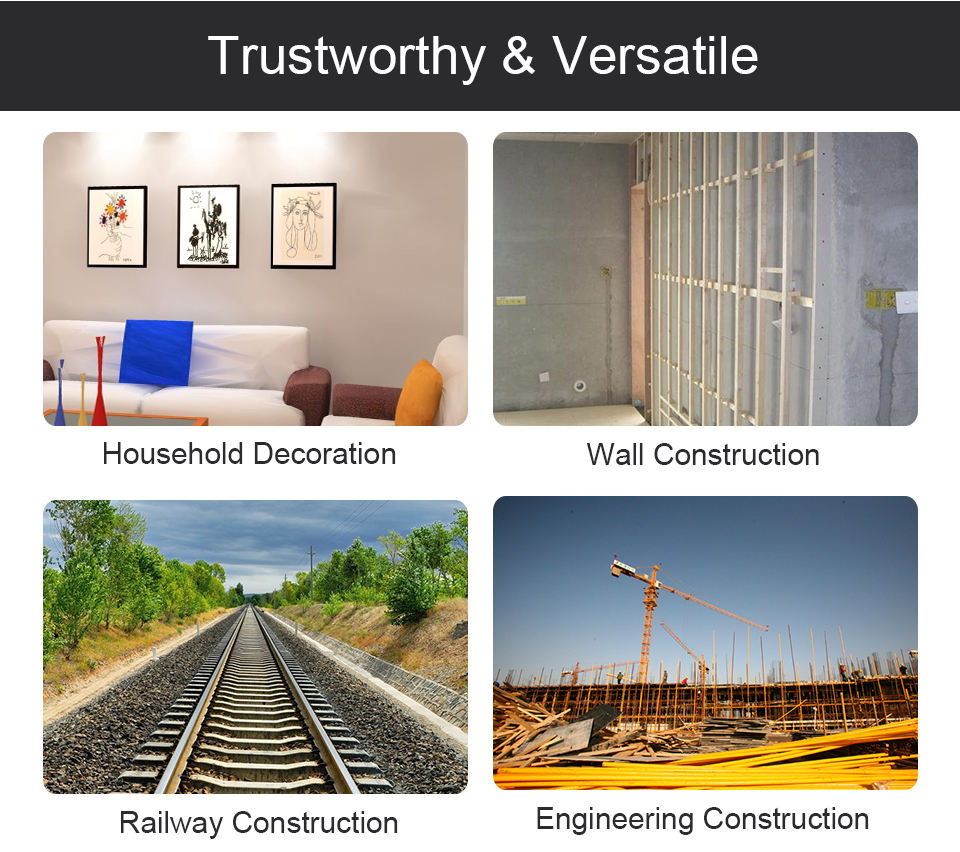 Trustworthy & Versatile

Household Decoration

Wall Construction

Railway Construction

Engineering Construction